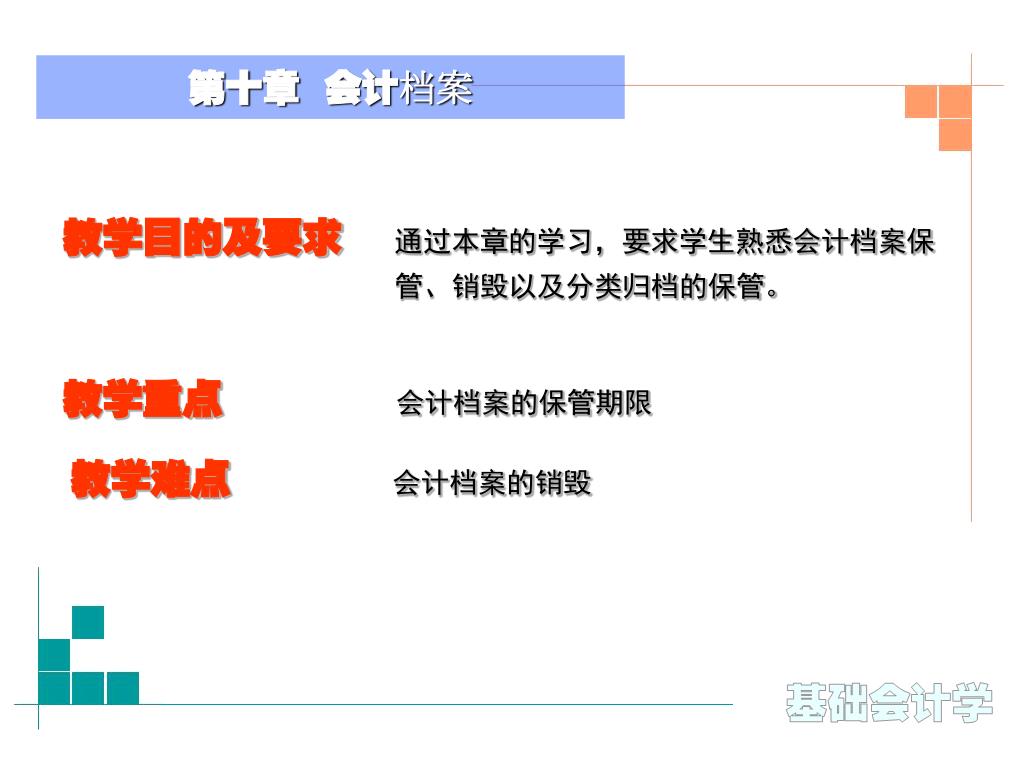 第十章 会计档案

教学目的及要求

通过本章的学习，要求学生熟悉会计档案保管、销毁以及分类归档的保管。

教学重点

会计档案的保管期限

教学难点

会计档案的销毁

基础会计学